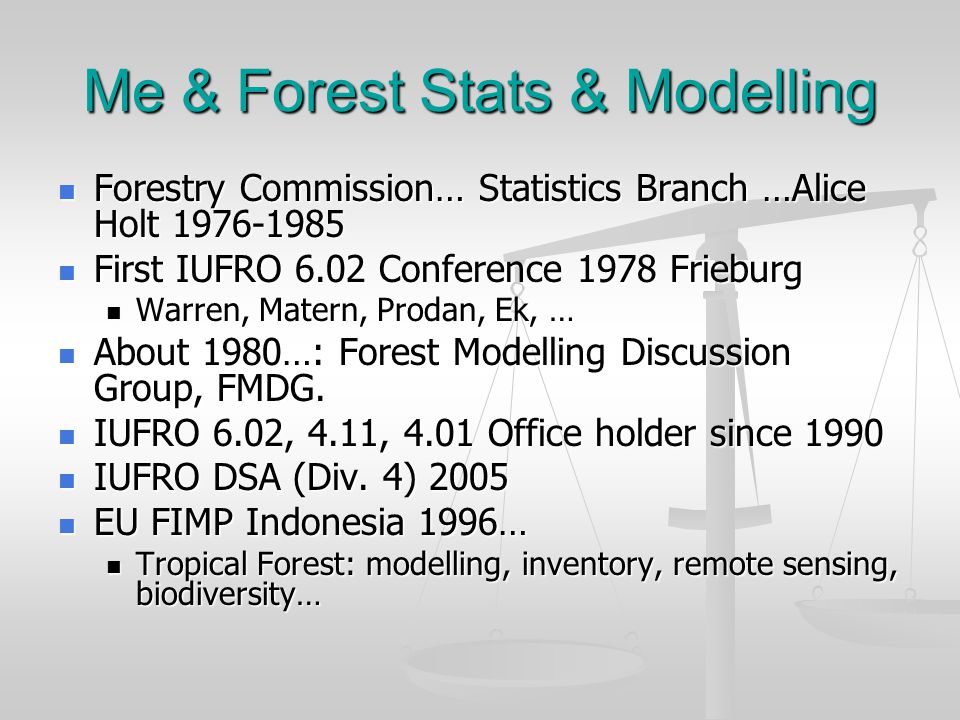 Me & Forest Stats & Modelling

- Forestry Commission… Statistics Branch …Alice Holt 1976-1985
- First IUFRO 6.02 Conference 1978 Frieburg
  - Warren, Matern, Prodan, Ek, …
- About 1980…: Forest Modelling Discussion Group, FMDG.
- IUFRO 6.02, 4.11, 4.01 Office holder since 1990
- IUFRO DSA (Div. 4) 2005
- EU FIMP Indonesia 1996…
  - Tropical Forest: modelling, inventory, remote sensing, biodiversity…